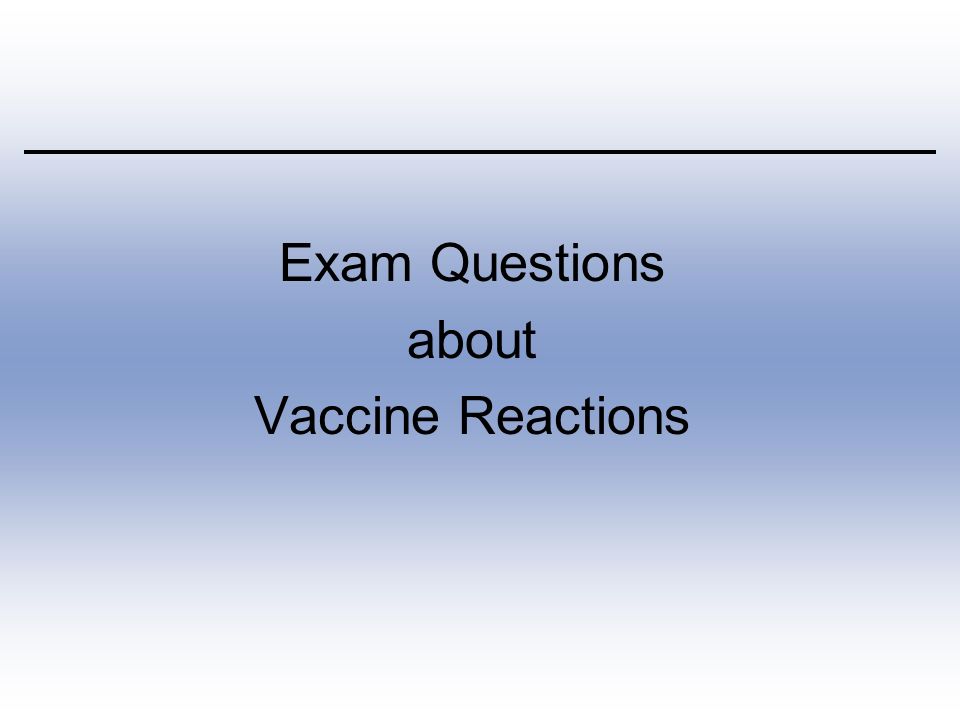 Exam Questions
about
Vaccine Reactions